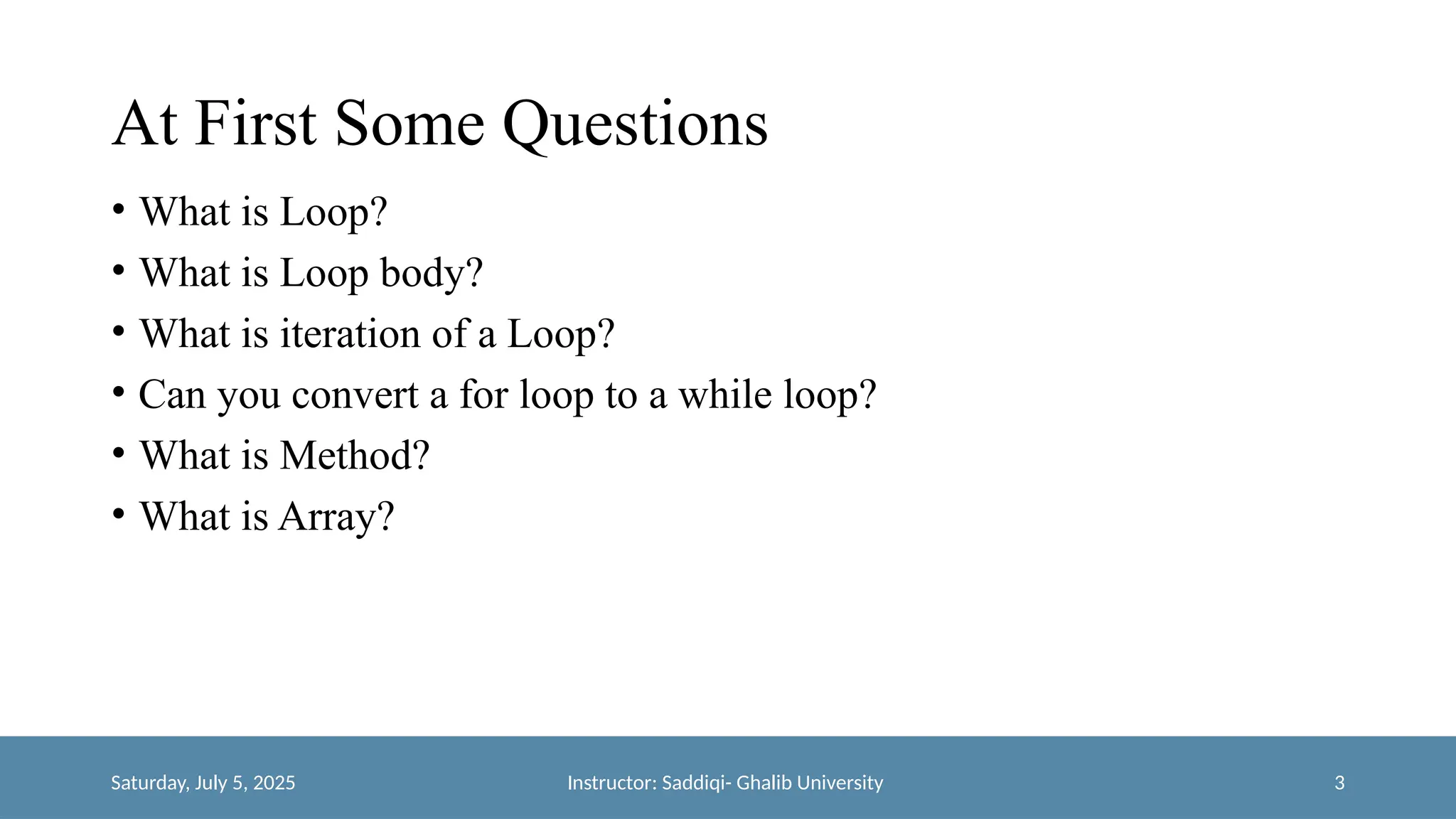 At First Some Questions

• What is Loop?
• What is Loop body?
• What is iteration of a Loop?
• Can you convert a for loop to a while loop?
• What is Method?
• What is Array?

Saturday, July 5, 2025 Instructor: Saddiqi- Ghalib University 3